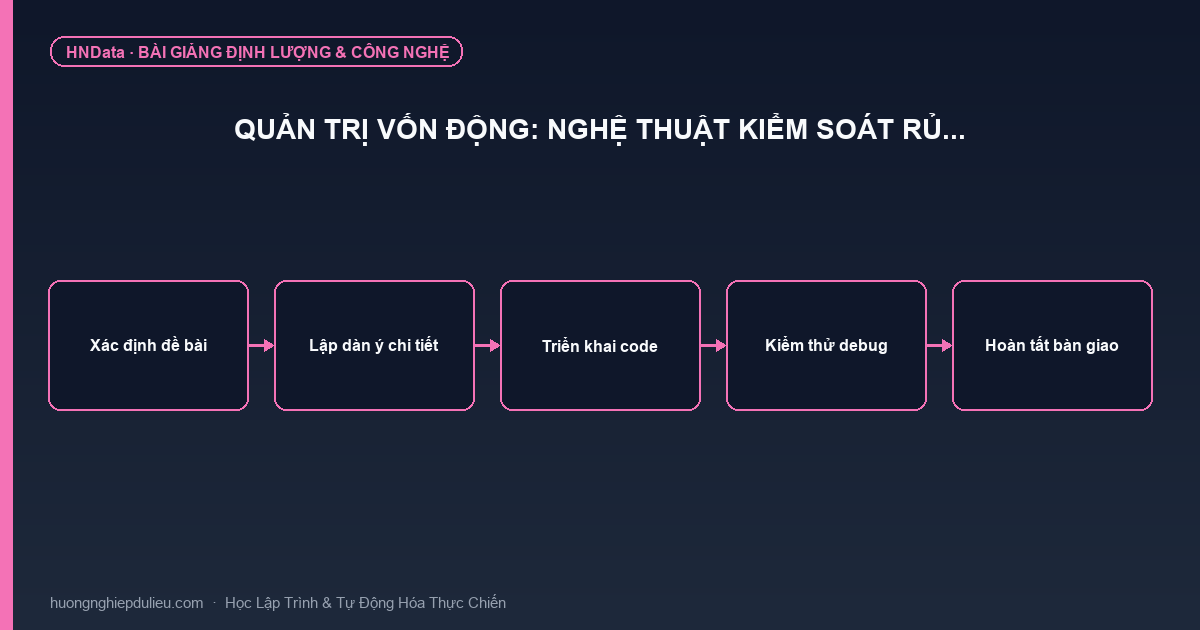 HNData · BÀI GIẢNG ĐỊNH LƯỢNG & CÔNG NGHỆ

QUẢN TRỊ VỐN ĐỘNG: NGHỆ THUẬT KIỂM SOÁT RỦ...

Xác định đề bài

Lập dàn ý chi tiết

Triển khai code

Kiểm thử debug

Hoàn tất bàn giao

huongnghiepdulieu.com · Học Lập Trình & Tự Động Hóa Thực Chiến